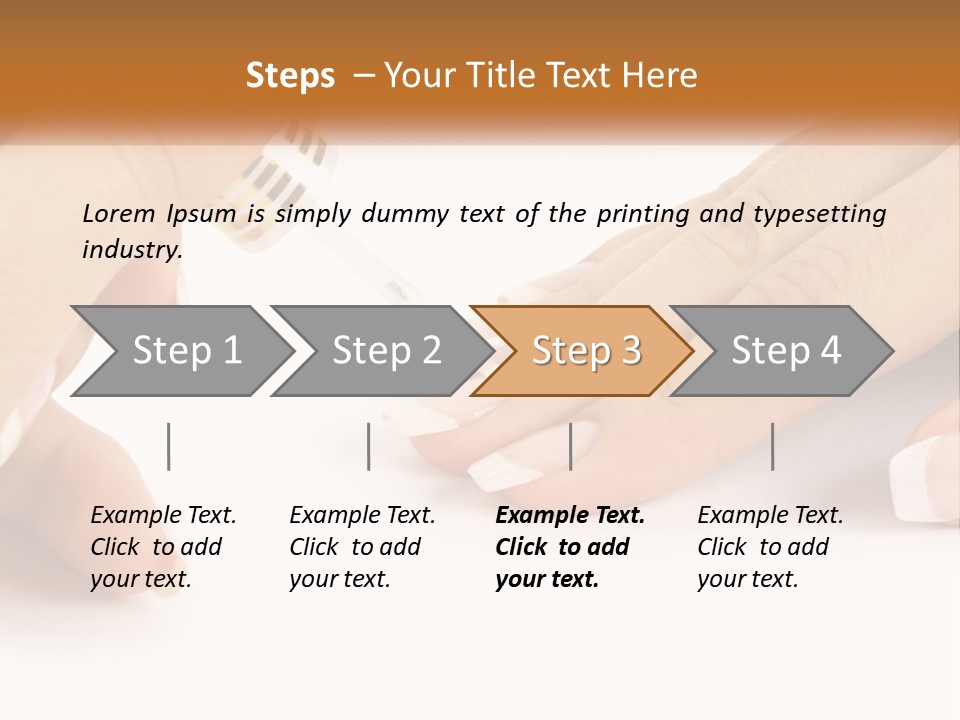 Steps – Your Title Text Here

Lorem Ipsum is simply dummy text of the printing and typesetting industry.

Step 1

Step 2

Step 3

Step 4

Example Text. Click to add your text.

Example Text. Click to add your text.

Example Text. Click to add your text.

Example Text. Click to add your text.